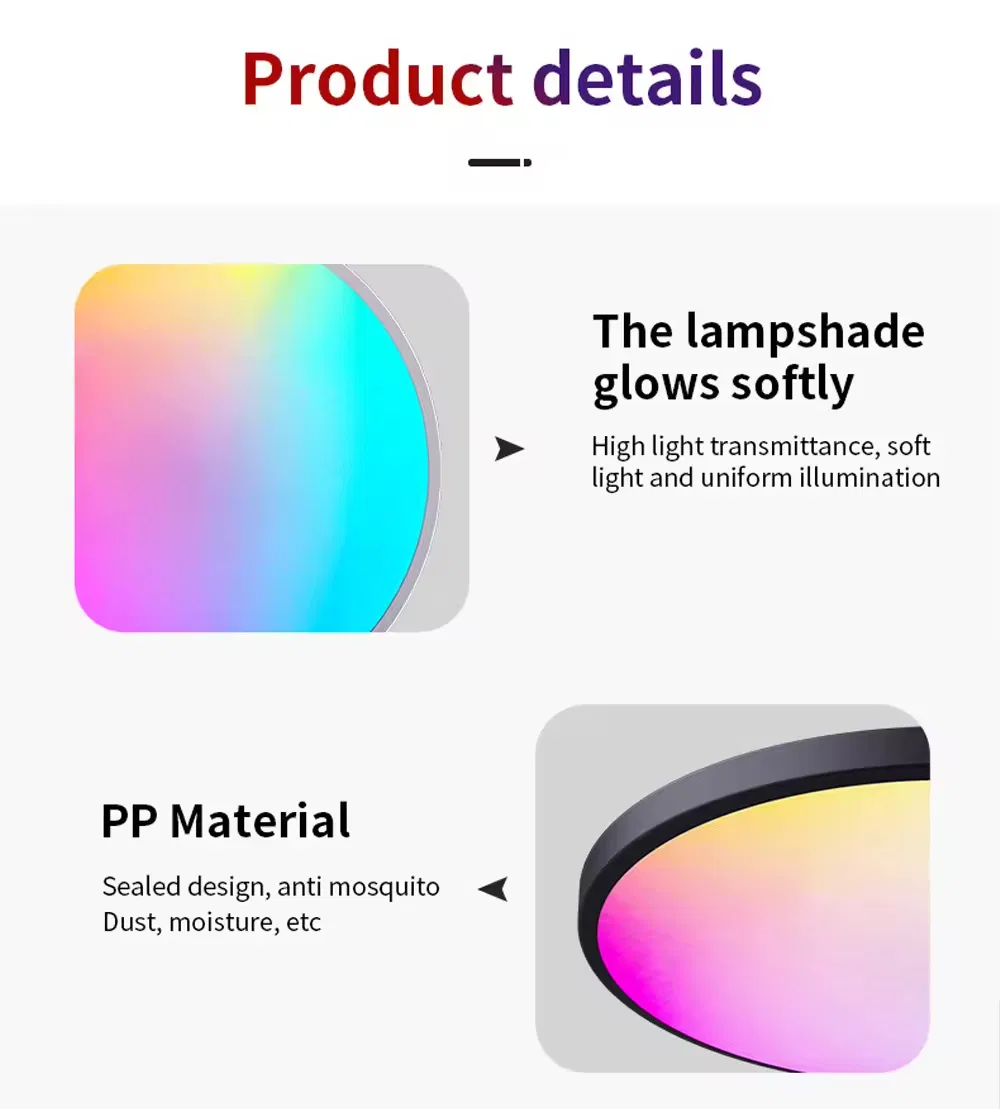 Product details

The lampshade glows softly

High light transmittance, soft light and uniform illumination

PP Material

Sealed design, anti mosquito
Dust, moisture, etc